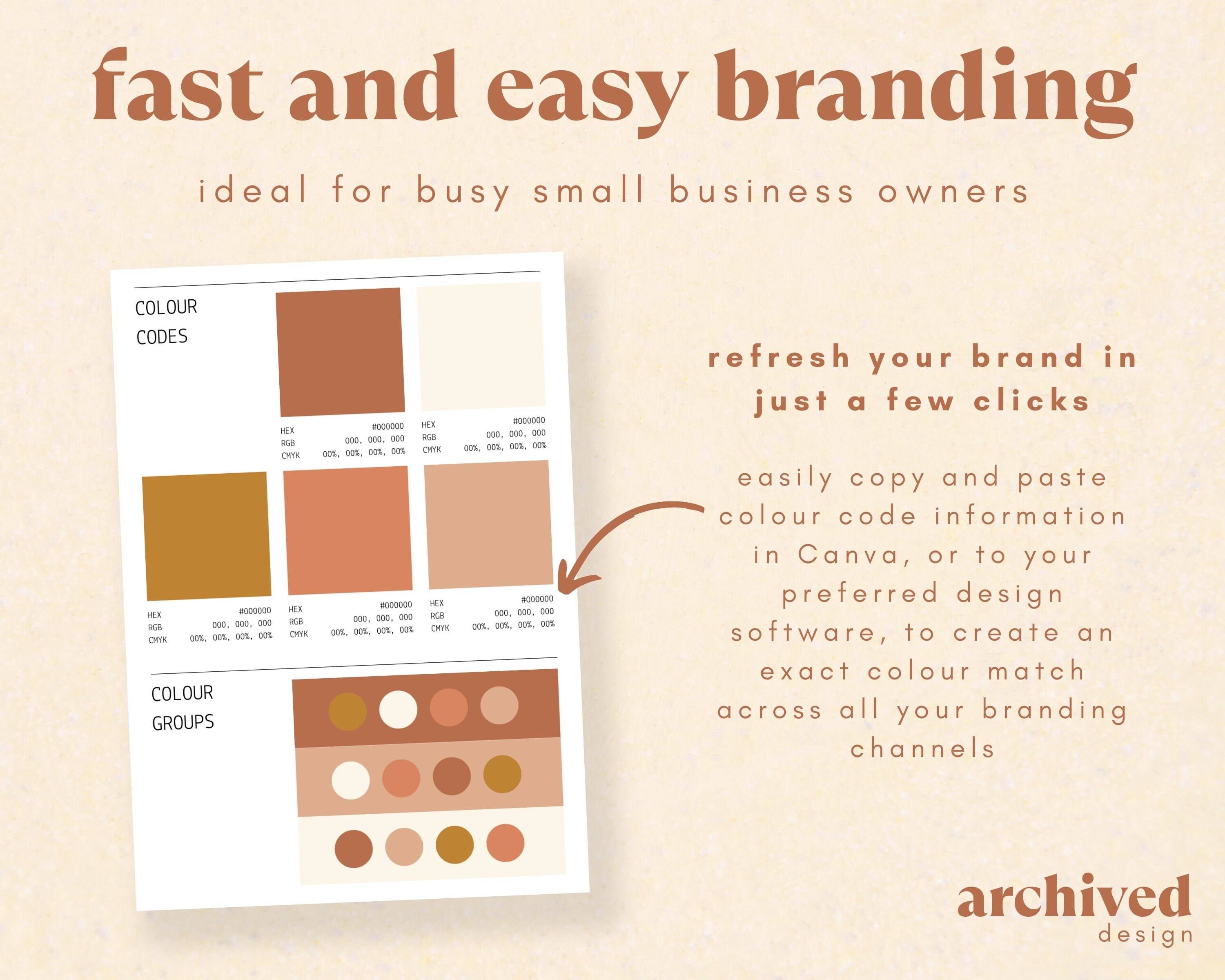 fast and easy branding

ideal for busy small business owners

COLOUR CODES

HEX #000000
RGB 000, 000, 000
CMYK 00%, 00%, 00%, 00%

HEX #000000
RGB 000, 000, 000
CMYK 00%, 00%, 00%, 00%

HEX #000000
RGB 000, 000, 000
CMYK 00%, 00%, 00%, 00%

HEX #000000
RGB 000, 000, 000
CMYK 00%, 00%, 00%, 00%

HEX #000000
RGB 000, 000, 000
CMYK 00%, 00%, 00%, 00%

COLOUR GROUPS

refresh your brand in just a few clicks

easily copy and paste colour code information in Canva, or to your preferred design software, to create an exact colour match across all your branding channels

archived design